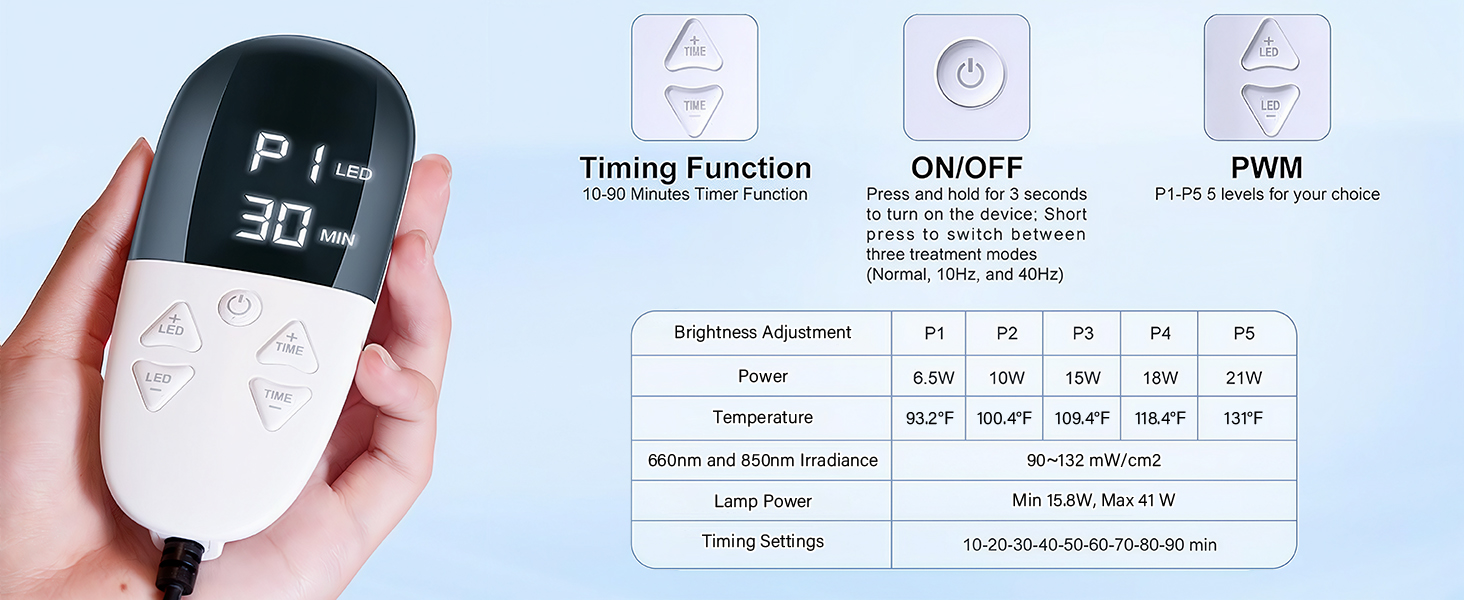 P1 LED
30 MIN
+ LED
LED −
+ TIME
TIME −

+ TIME
TIME −

Timing Function
10-90 Minutes Timer Function

ON/OFF
Press and hold for 3 seconds to turn on the device; Short press to switch between three treatment modes (Normal, 10Hz, and 40Hz)

+ LED
LED −

PWM
P1-P5 5 levels for your choice

| Brightness Adjustment | P1 | P2 | P3 | P4 | P5 |
|---|---|---|---|---|---|
| Power | 6.5W | 10W | 15W | 18W | 21W |
| Temperature | 93.2°F | 100.4°F | 109.4°F | 118.4°F | 131°F |
| 660nm and 850nm Irradiance | 90~132 mW/cm2 | | | | |
| Lamp Power | Min 15.8W, Max 41 W | | | | |
| Timing Settings | 10-20-30-40-50-60-70-80-90 min | | | | |